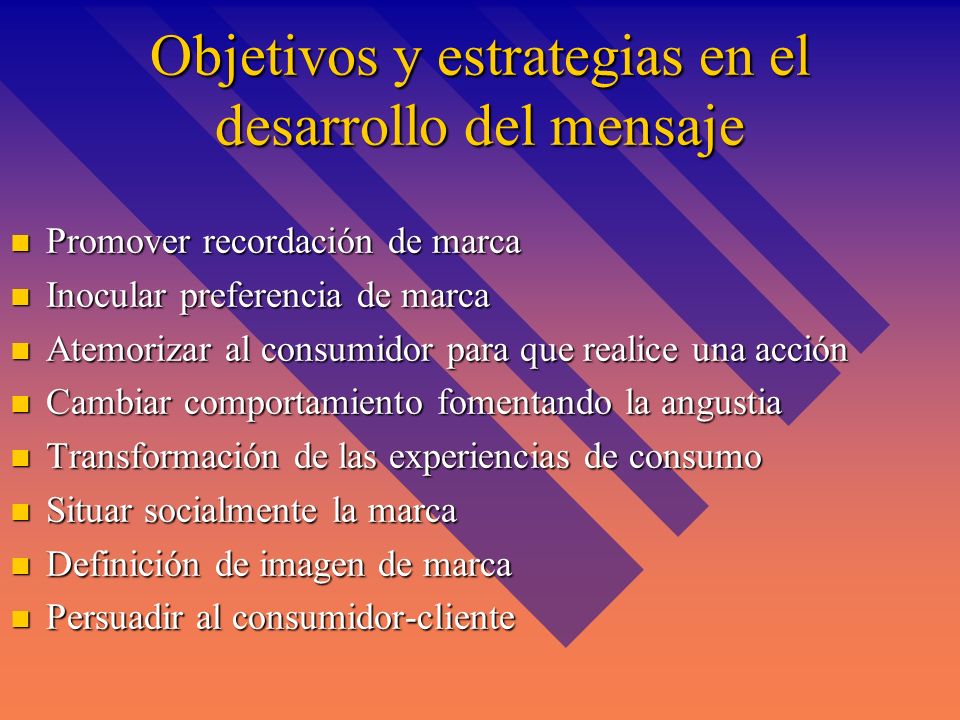 Objetivos y estrategias en el desarrollo del mensaje

- Promover recordación de marca
- Inocular preferencia de marca
- Atemorizar al consumidor para que realice una acción
- Cambiar comportamiento fomentando la angustia
- Transformación de las experiencias de consumo
- Situar socialmente la marca
- Definición de imagen de marca
- Persuadir al consumidor-cliente